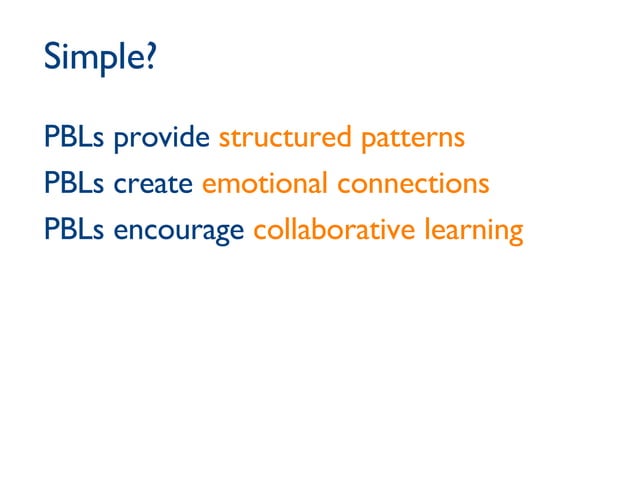 Simple?

PBLs provide structured patterns

PBLs create emotional connections

PBLs encourage collaborative learning